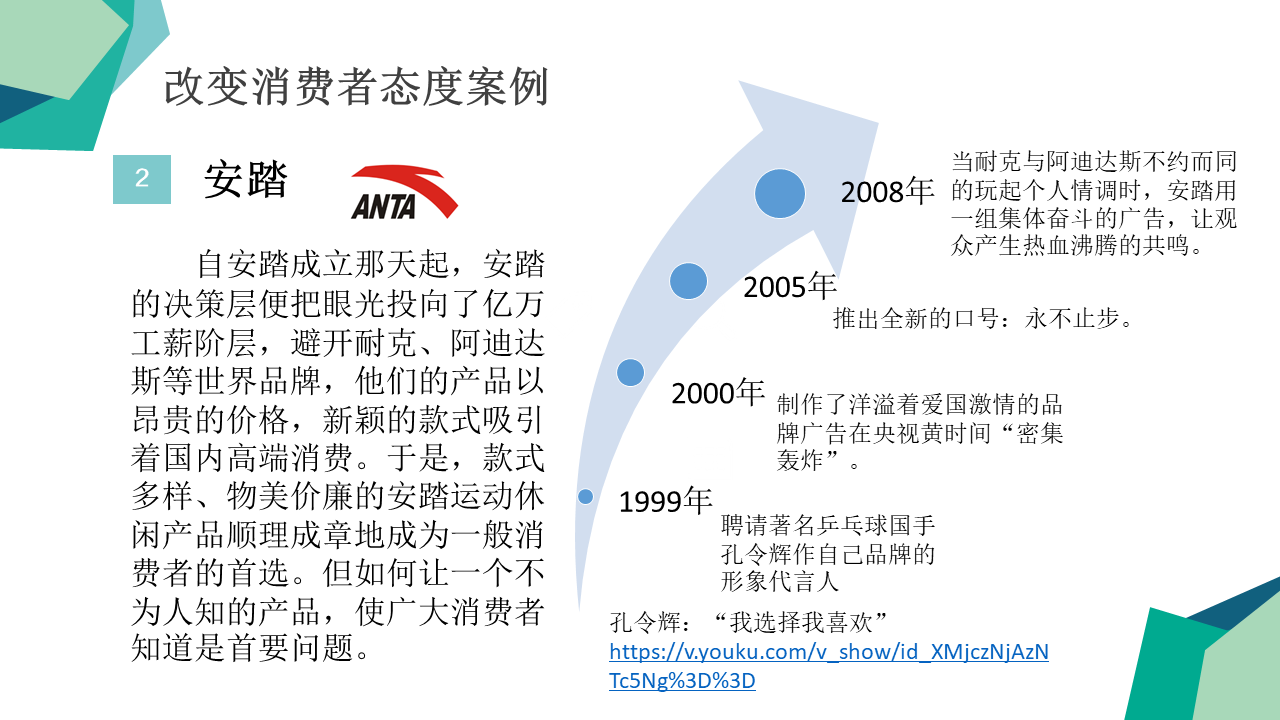 改变消费者态度案例

2 安踏

ANTA

自安踏成立那天起，安踏的决策层便把眼光投向了亿万工薪阶层，避开耐克、阿迪达斯等世界品牌，他们的产品以昂贵的价格，新颖的款式吸引着国内高端消费。于是，款式多样、物美价廉的安踏运动休闲产品顺理成章地成为一般消费者的首选。但如何让一个不为人知的产品，使广大消费者知道是首要问题。

2008年

当耐克与阿迪达斯不约而同的玩起个人情调时，安踏用一组集体奋斗的广告，让观众产生热血沸腾的共鸣。

2005年

推出全新的口号：永不止步。

2000年

制作了洋溢着爱国激情的品牌广告在央视黄时间“密集轰炸”。

1999年

聘请著名乒乓球国手孔令辉作自己品牌的形象代言人

孔令辉：“我选择我喜欢”
https://v.youku.com/v_show/id_XMjczNjAzNTc5Ng%3D%3D